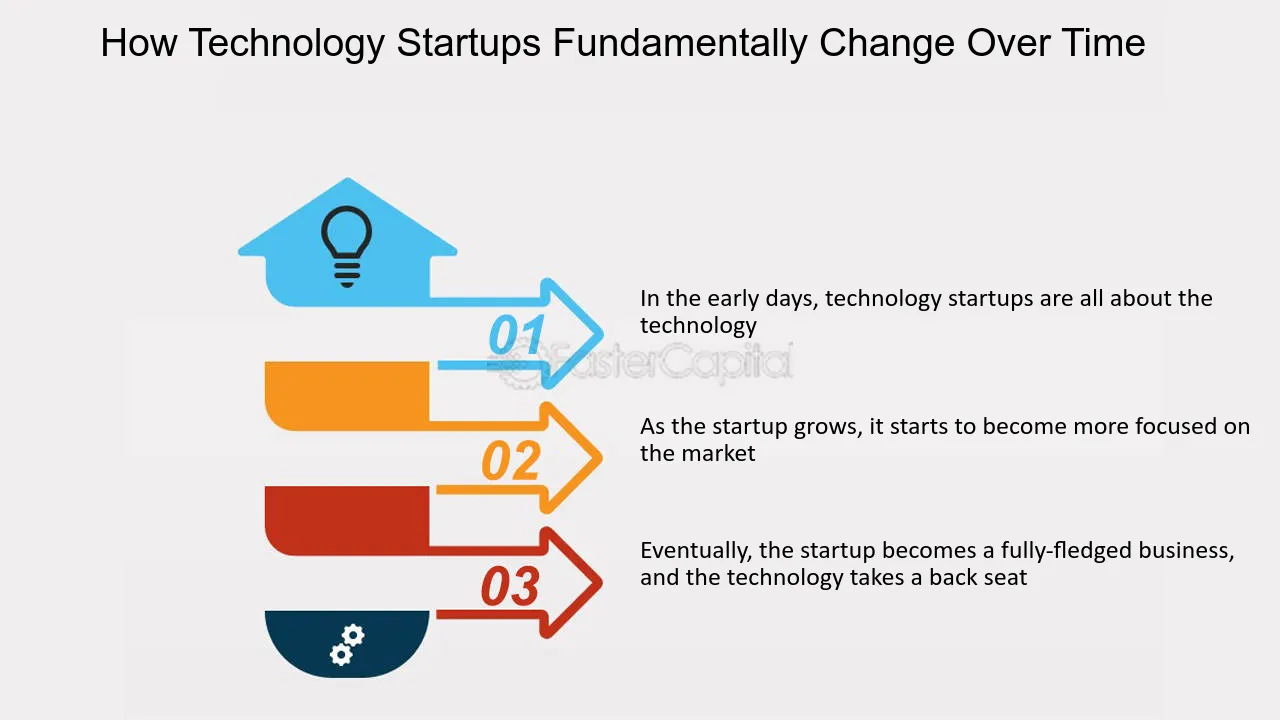 How Technology Startups Fundamentally Change Over Time

01

In the early days, technology startups are all about the technology

02

As the startup grows, it starts to become more focused on the market

03

Eventually, the startup becomes a fully-fledged business, and the technology takes a back seat

FasterCapital